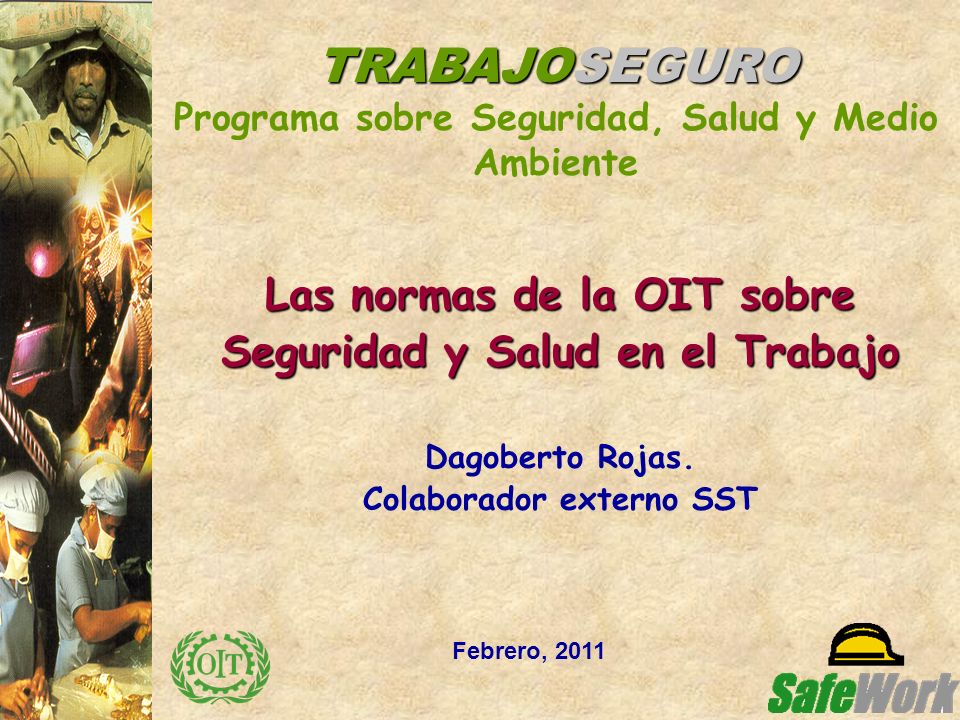 TRABAJOSEGURO
Programa sobre Seguridad, Salud y Medio Ambiente

Las normas de la OIT sobre Seguridad y Salud en el Trabajo

Dagoberto Rojas.
Colaborador externo SST

OIT

Febrero, 2011

SafeWork